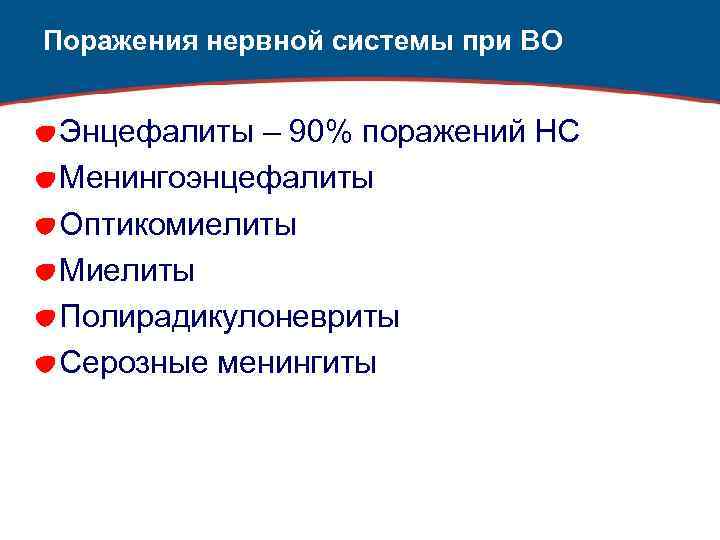 Поражения нервной системы при ВО

Энцефалиты – 90% поражений НС
Менингоэнцефалиты
Оптикомиелиты
Миелиты
Полирадикулоневриты
Серозные менингиты